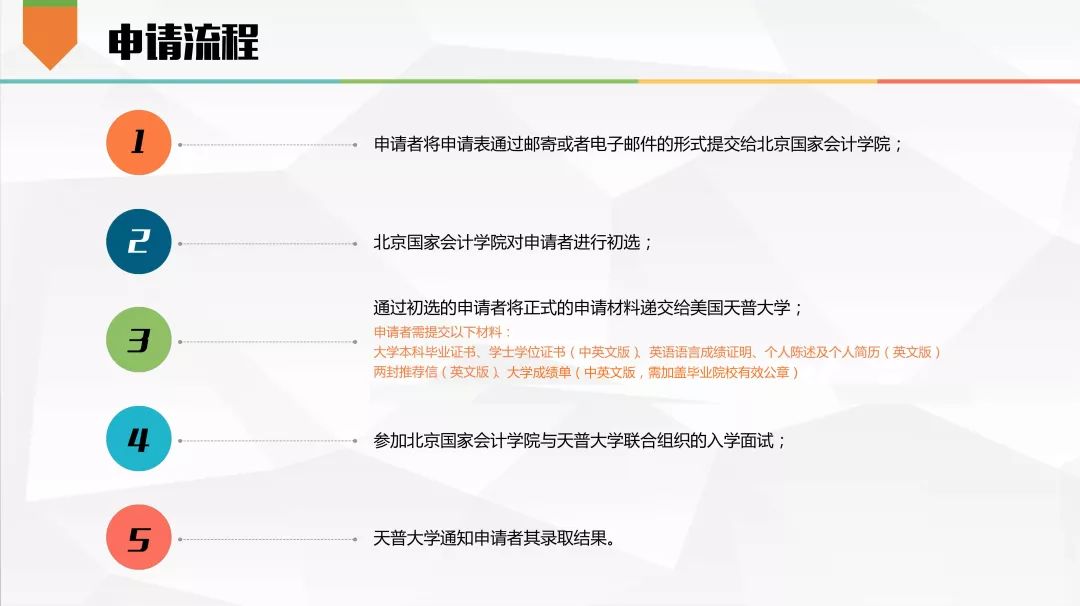 申请流程

1

申请者将申请表通过邮寄或者电子邮件的形式提交给北京国家会计学院；

2

北京国家会计学院对申请者进行初选；

3

通过初选的申请者将正式的申请材料递交给美国天普大学；

申请者需提交以下材料：
大学本科毕业证书、学士学位证书（中英文版）、英语语言成绩证明、个人陈述及个人简历（英文版）
两封推荐信（英文版）、大学成绩单（中英文版，需加盖毕业院校有效公章）

4

参加北京国家会计学院与天普大学联合组织的入学面试；

5

天普大学通知申请者其录取结果。